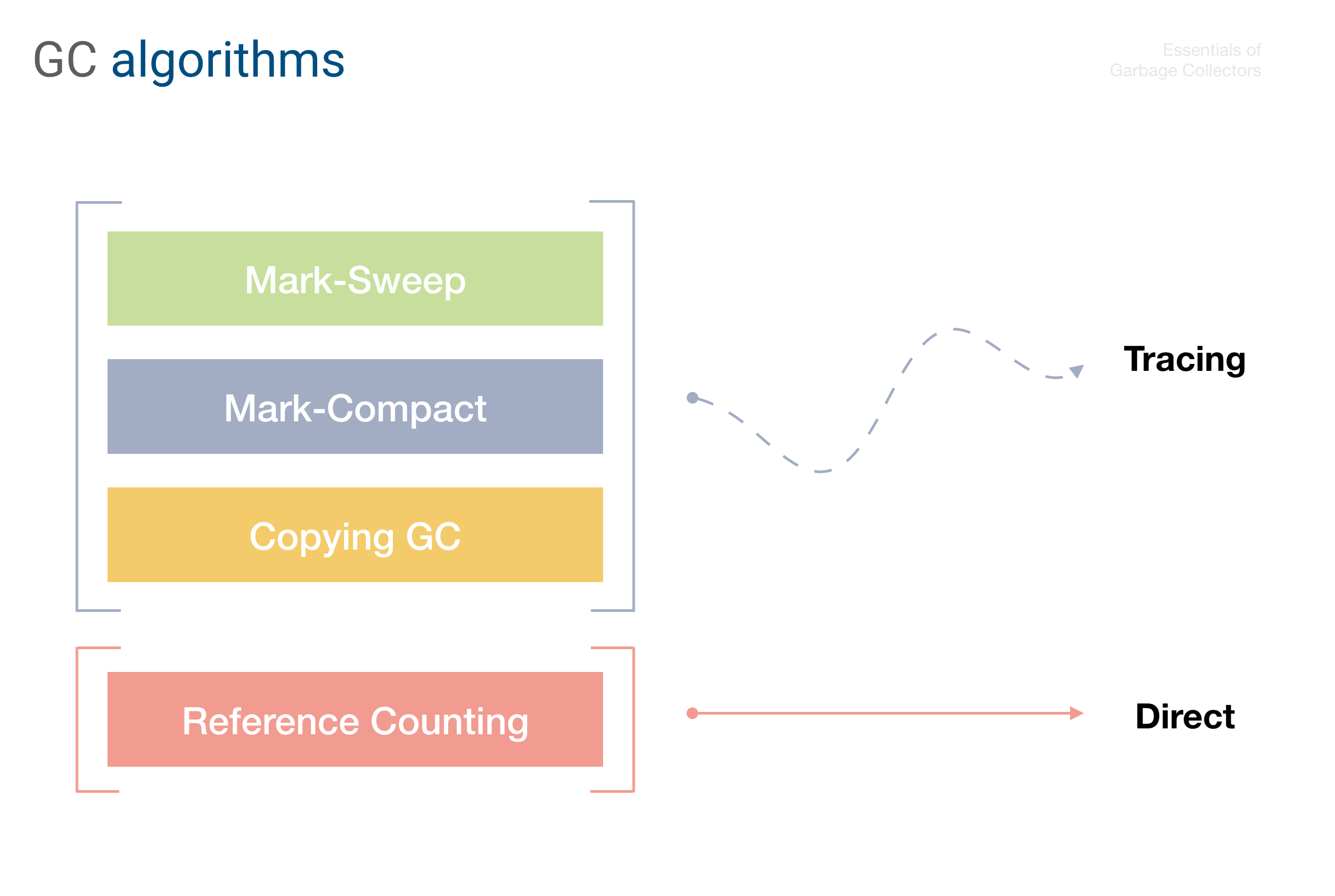 GC algorithms

Essentials of
Garbage Collectors

Mark-Sweep

Mark-Compact

Copying GC

Tracing

Reference Counting

Direct